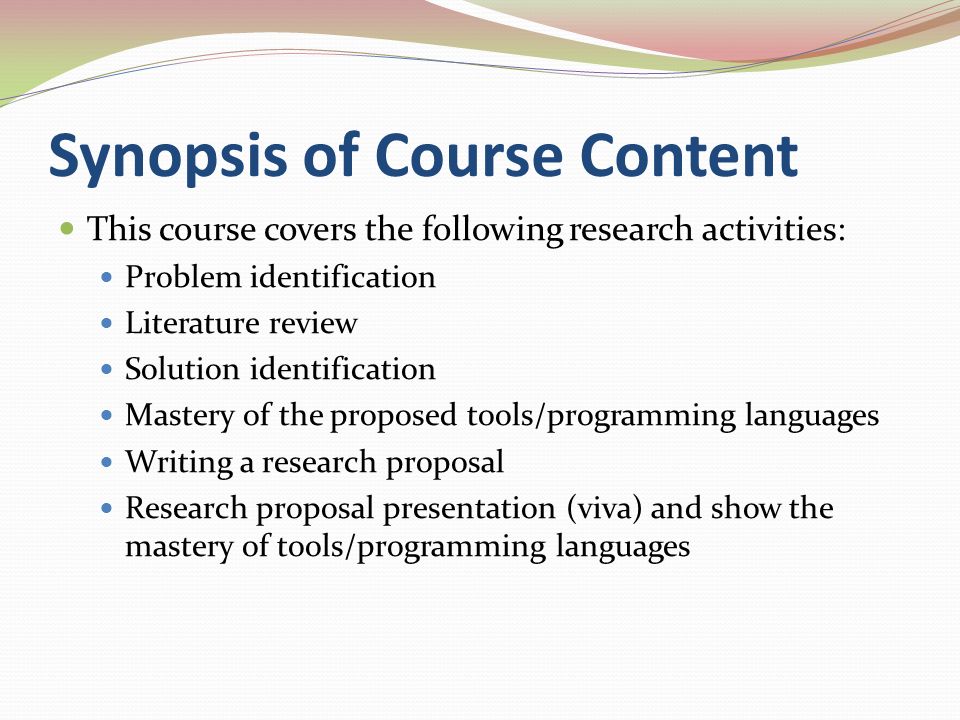 Synopsis of Course Content

- This course covers the following research activities:
  - Problem identification
  - Literature review
  - Solution identification
  - Mastery of the proposed tools/programming languages
  - Writing a research proposal
  - Research proposal presentation (viva) and show the mastery of tools/programming languages